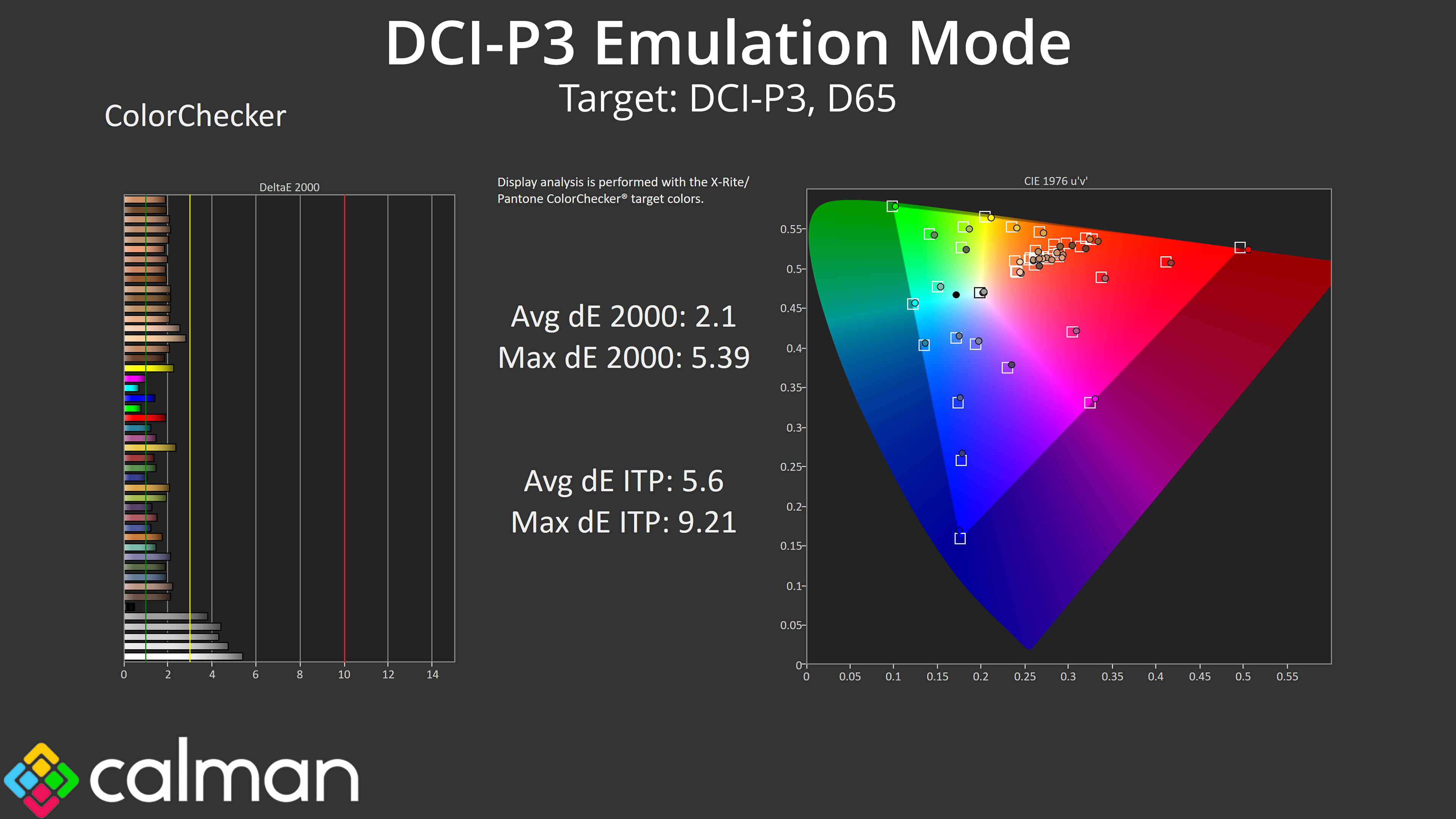 DCI-P3 Emulation Mode

Target: DCI-P3, D65

ColorChecker

DeltaE 2000

0 2 4 6 8 10 12 14

Display analysis is performed with the X-Rite/ Pantone ColorChecker® target colors.

Avg dE 2000: 2.1
Max dE 2000: 5.39

Avg dE ITP: 5.6
Max dE ITP: 9.21

CIE 1976 u'v'

0.55
0.5
0.45
0.4
0.35
0.3
0.25
0.2
0.15
0.1
0.05
0

0 0.05 0.1 0.15 0.2 0.25 0.3 0.35 0.4 0.45 0.5 0.55

calman